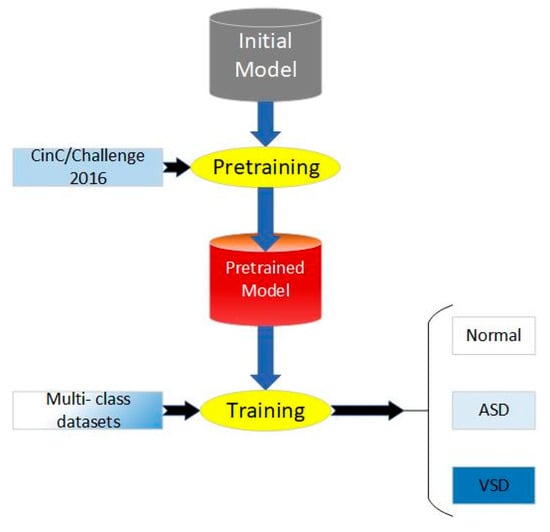 Initial Model

CinC/Challenge 2016

Pretraining

Pretrained Model

Multi- class datasets

Training

Normal

ASD

VSD